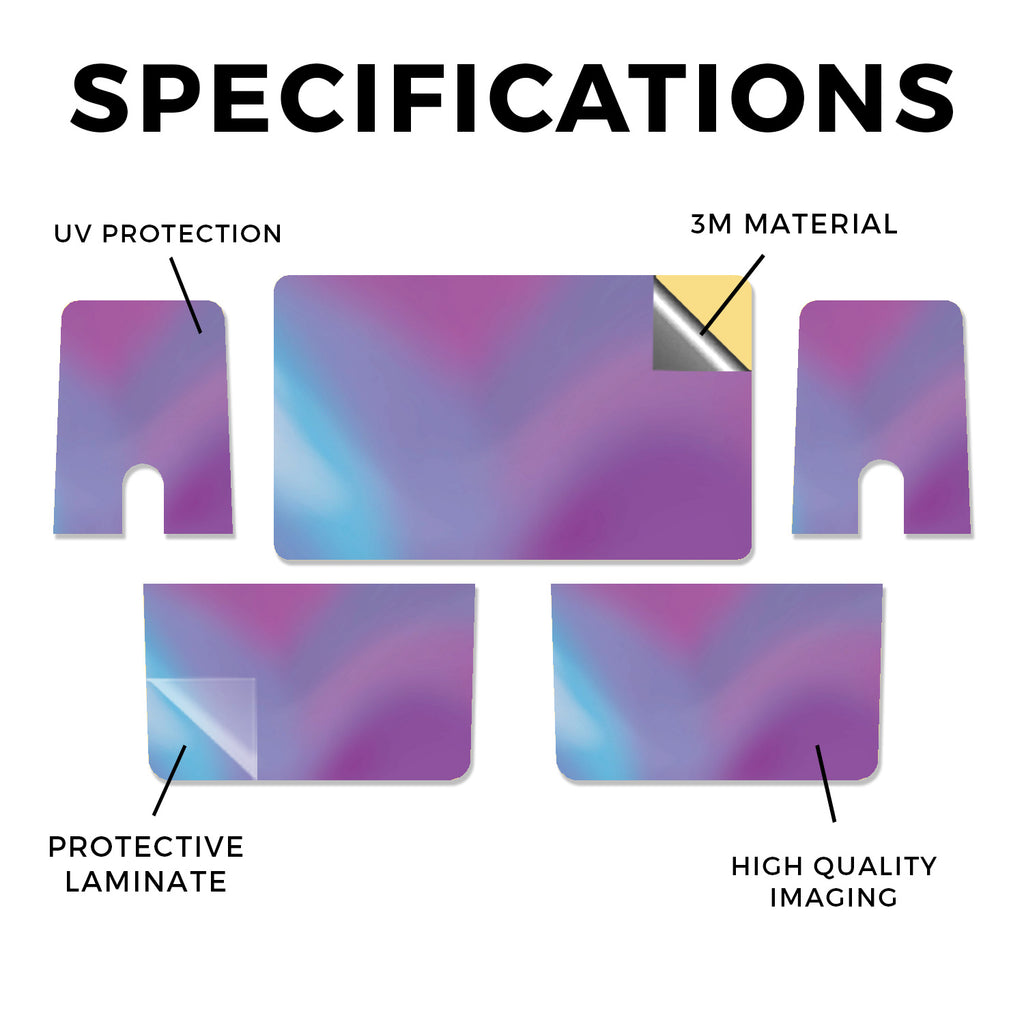 SPECIFICATIONS

UV PROTECTION

3M MATERIAL

PROTECTIVE LAMINATE

HIGH QUALITY IMAGING